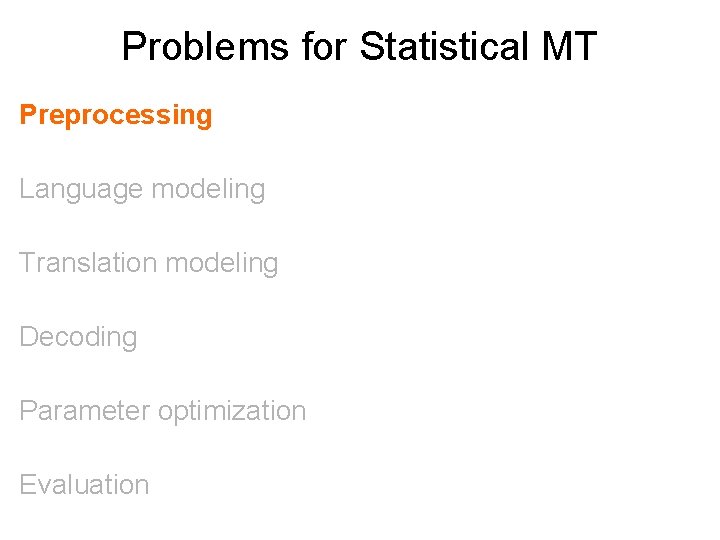 Problems for Statistical MT

Preprocessing

Language modeling

Translation modeling

Decoding

Parameter optimization

Evaluation